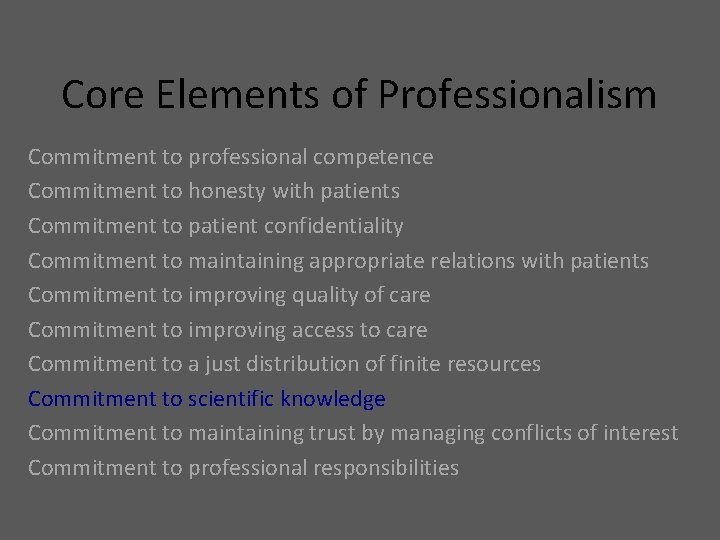 Core Elements of Professionalism

Commitment to professional competence
Commitment to honesty with patients
Commitment to patient confidentiality
Commitment to maintaining appropriate relations with patients
Commitment to improving quality of care
Commitment to improving access to care
Commitment to a just distribution of finite resources
Commitment to scientific knowledge
Commitment to maintaining trust by managing conflicts of interest
Commitment to professional responsibilities